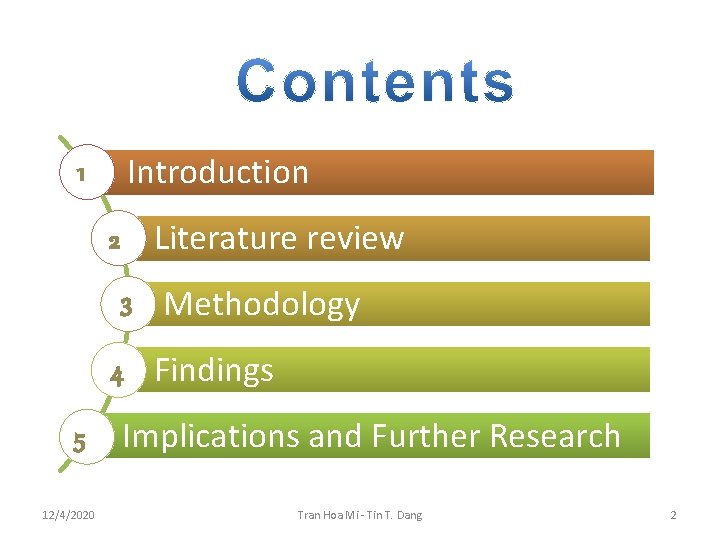 Contents

1 Introduction

2 Literature review

3 Methodology

4 Findings

5 Implications and Further Research

12/4/2020

Tran Hoa Mi - Tin T. Dang

2